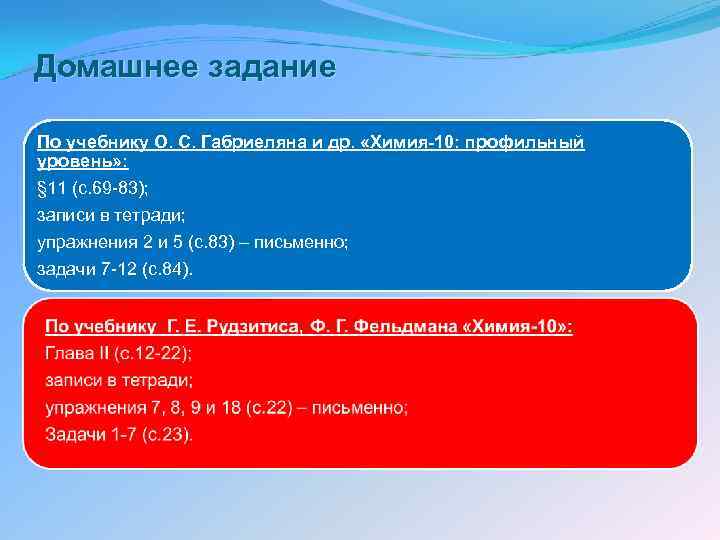 Домашнее задание

По учебнику О. С. Габриеляна и др. «Химия-10: профильный уровень»:
§11 (с.69-83);
записи в тетради;
упражнения 2 и 5 (с.83) – письменно;
задачи 7-12 (с.84).

По учебнику Г. Е. Рудзитиса, Ф. Г. Фельдмана «Химия-10»:
Глава II (с.12-22);
записи в тетради;
упражнения 7, 8, 9 и 18 (с.22) – письменно;
Задачи 1-7 (с.23).